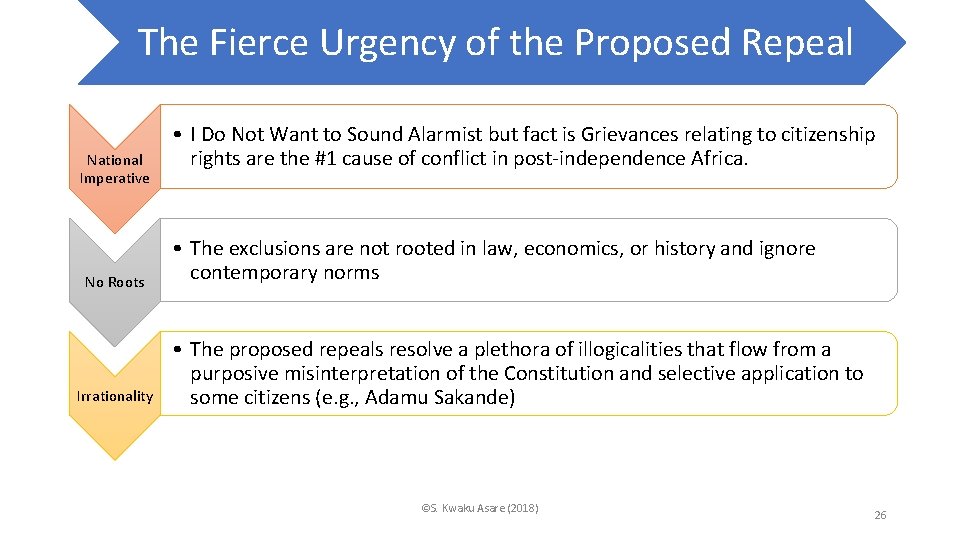 The Fierce Urgency of the Proposed Repeal

National Imperative

• I Do Not Want to Sound Alarmist but fact is Grievances relating to citizenship rights are the #1 cause of conflict in post-independence Africa.

No Roots

• The exclusions are not rooted in law, economics, or history and ignore contemporary norms

Irrationality

• The proposed repeals resolve a plethora of illogicalities that flow from a purposive misinterpretation of the Constitution and selective application to some citizens (e.g., Adamu Sakande)

©S. Kwaku Asare (2018)

26